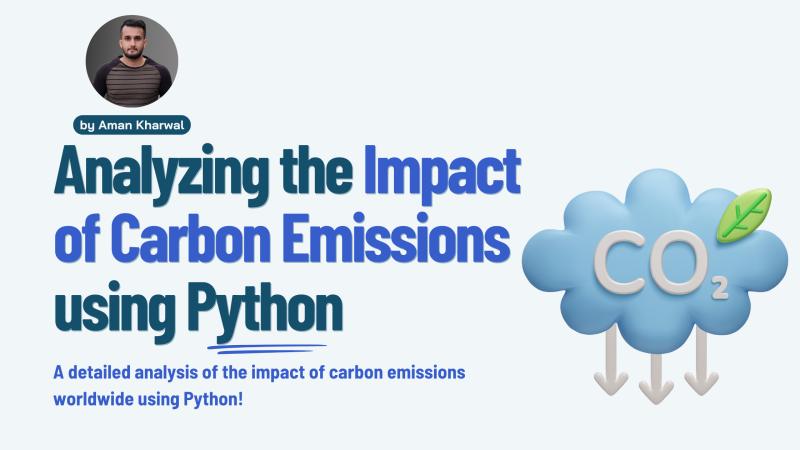 by Aman Kharwal

Analyzing the Impact of Carbon Emissions using Python

A detailed analysis of the impact of carbon emissions worldwide using Python!

$CO_2$